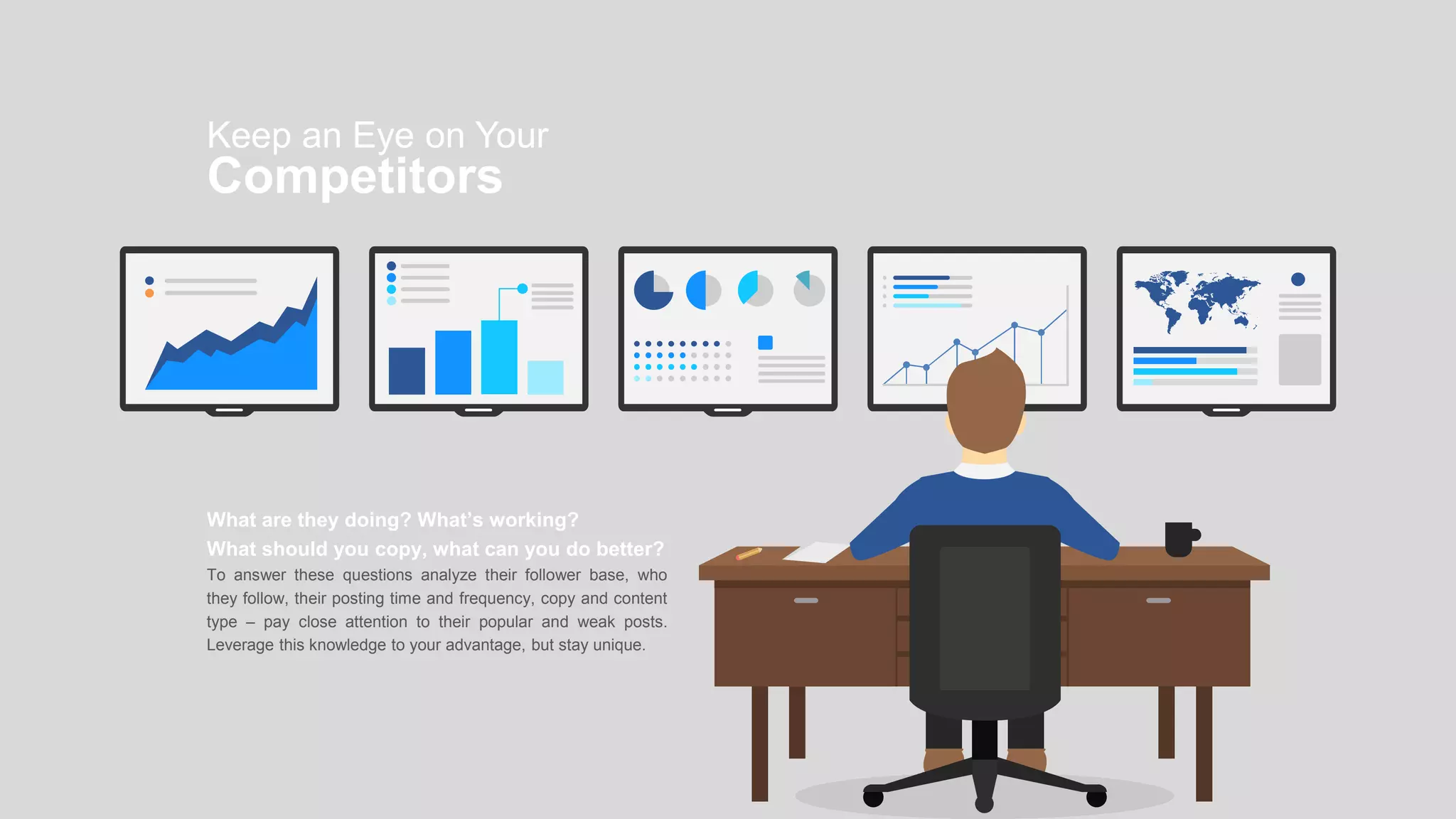 Keep an Eye on Your
Competitors

What are they doing? What's working?
What should you copy, what can you do better?
To answer these questions analyze their follower base, who they follow, their posting time and frequency, copy and content type – pay close attention to their popular and weak posts. Leverage this knowledge to your advantage, but stay unique.